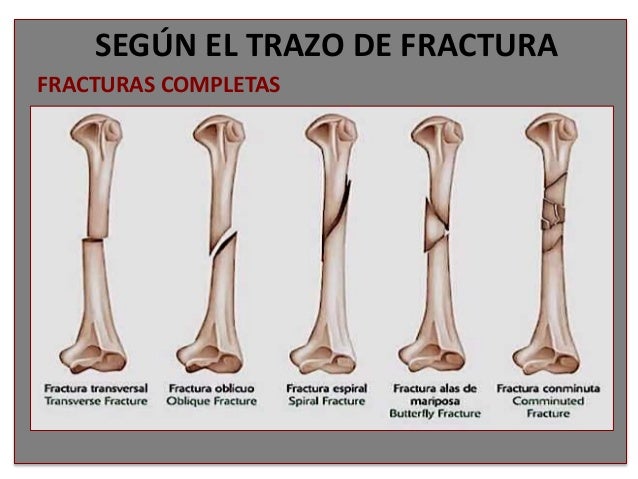 SEGÚN EL TRAZO DE FRACTURA

FRACTURAS COMPLETAS

Fractura transversal
Transverse Fracture

Fractura oblicuo
Oblique Fracture

Fractura espiral
Spiral Fracture

Fractura alas de mariposa
Butterfly Fracture

Fractura conminuta
Comminuted Fracture